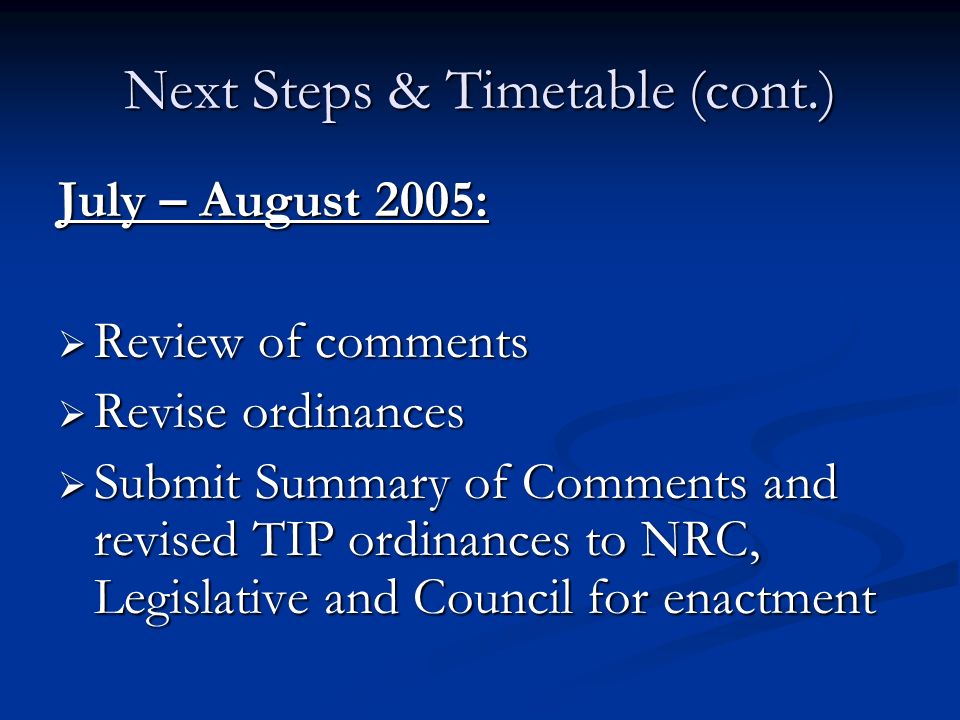 Next Steps & Timetable (cont.)

July – August 2005:

➢ Review of comments
➢ Revise ordinances
➢ Submit Summary of Comments and revised TIP ordinances to NRC, Legislative and Council for enactment